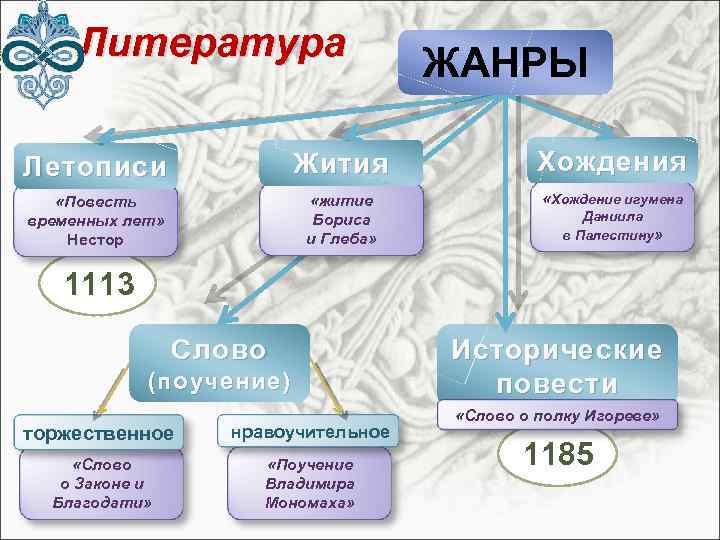 Литература

ЖАНРЫ

Летописи

«Повесть временных лет» Нестор

1113

Жития

«житие Бориса и Глеба»

Хождения

«Хождение игумена Даниила в Палестину»

Слово (поучение)

торжественное

«Слово о Законе и Благодати»

нравоучительное

«Поучение Владимира Мономаха»

Исторические повести

«Слово о полку Игореве»

1185